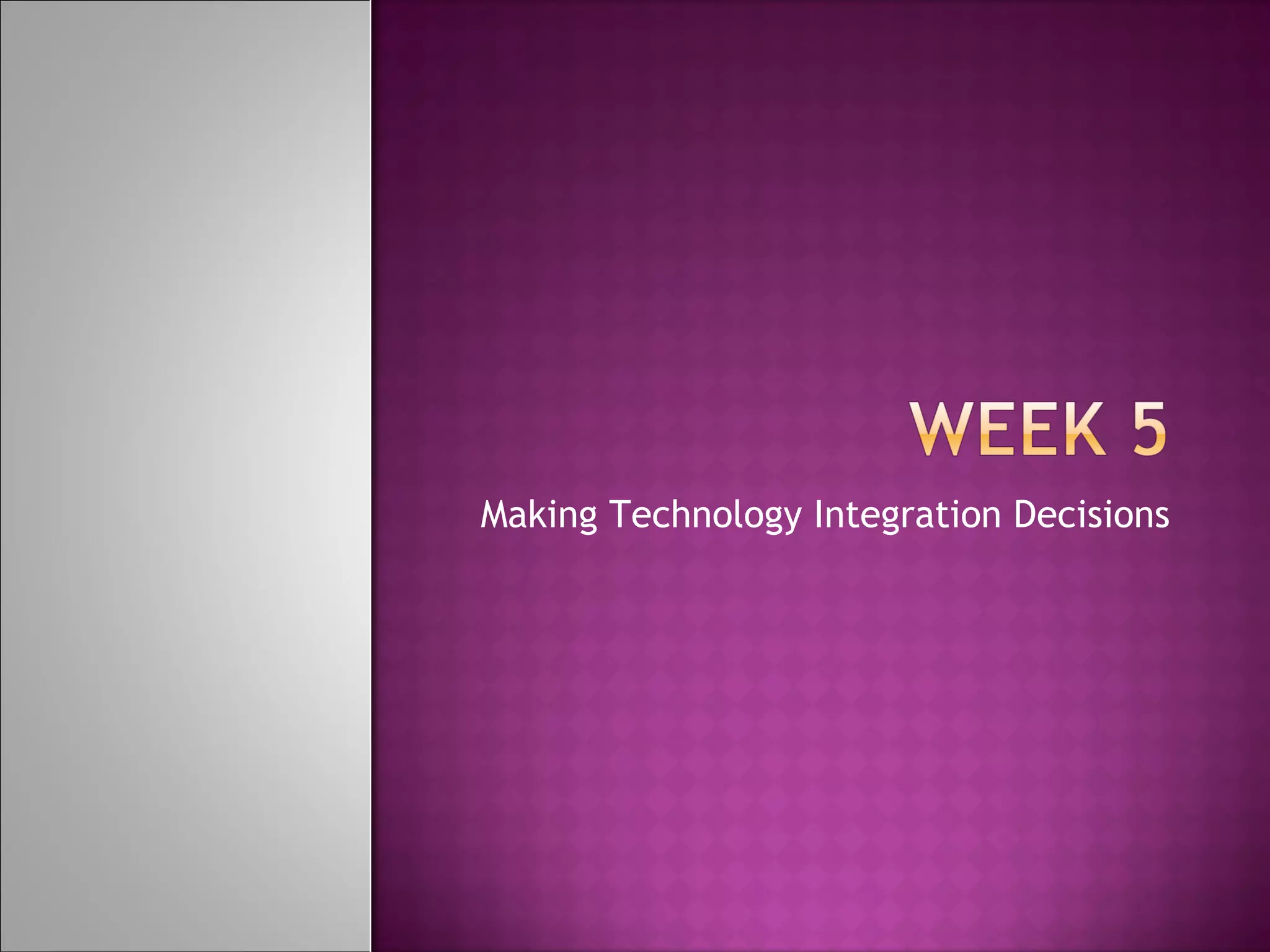 WEEK 5

Making Technology Integration Decisions